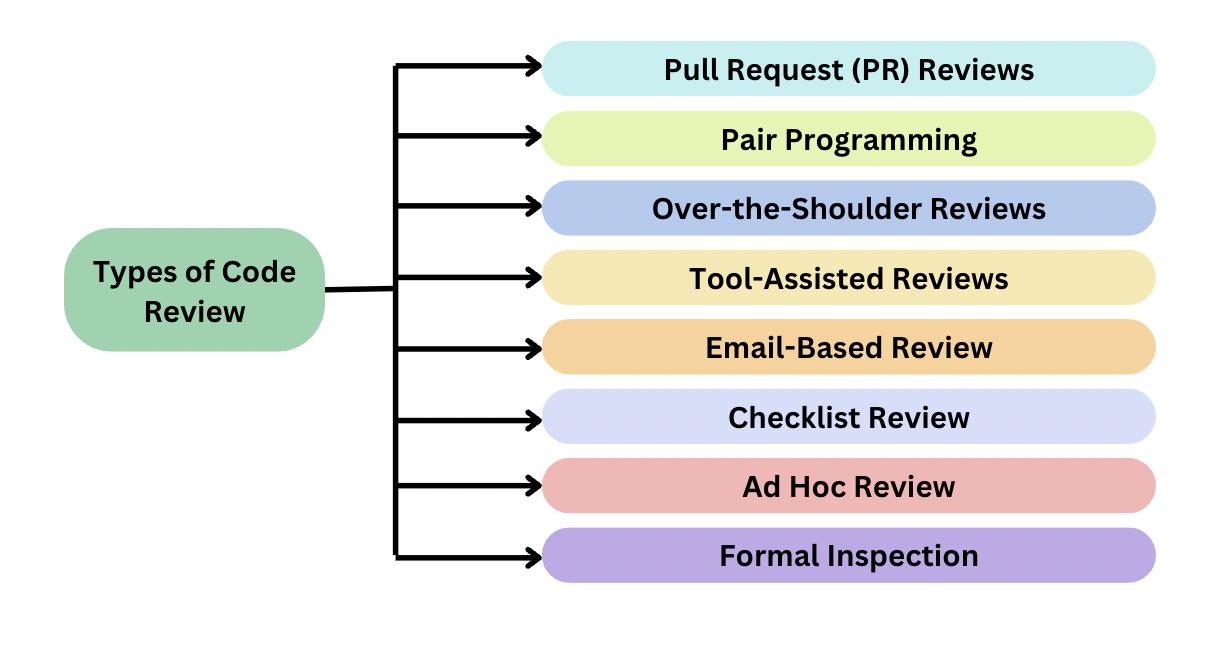 Types of Code Review

Pull Request (PR) Reviews

Pair Programming

Over-the-Shoulder Reviews

Tool-Assisted Reviews

Email-Based Review

Checklist Review

Ad Hoc Review

Formal Inspection